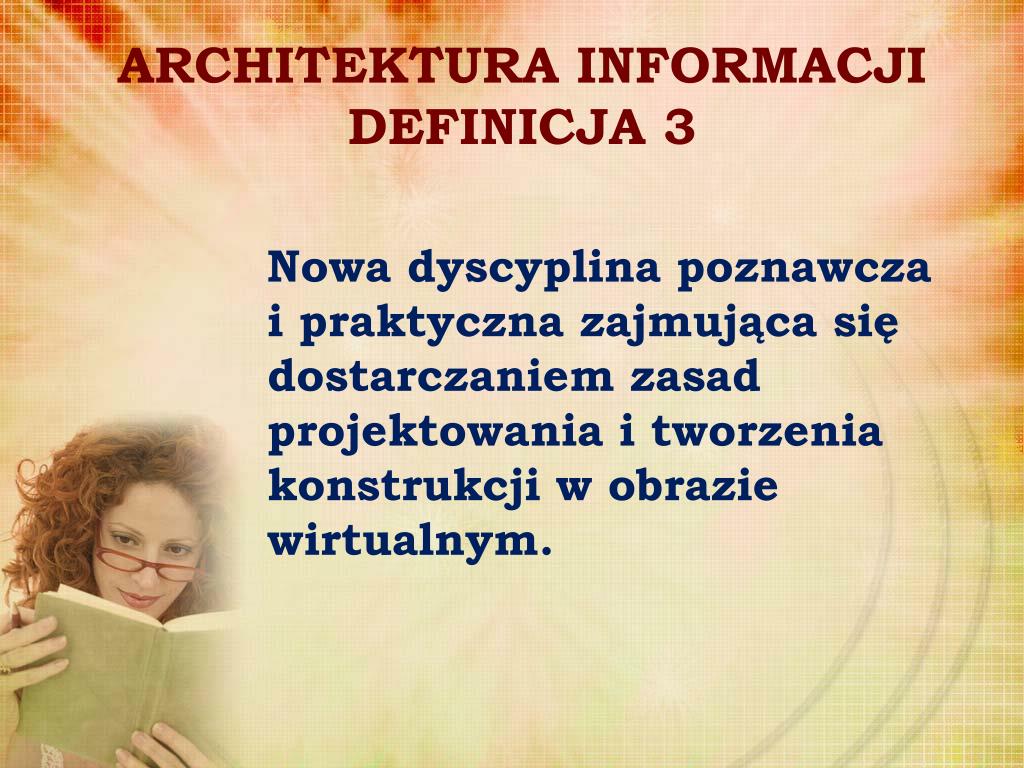 ARCHITEKTURA INFORMACJI
DEFINICJA 3

Nowa dyscyplina poznawcza i praktyczna zajmująca się dostarczaniem zasad projektowania i tworzenia konstrukcji w obrazie wirtualnym.